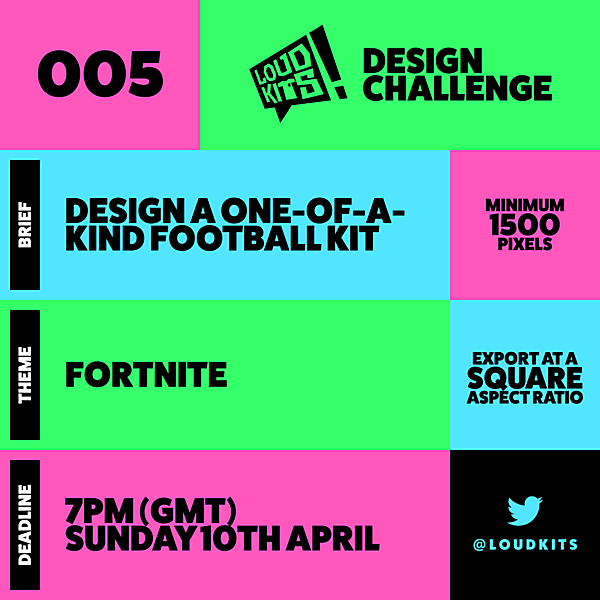 005

LOUD KITS!

DESIGN CHALLENGE

BRIEF

DESIGN A ONE-OF-A-KIND FOOTBALL KIT

MINIMUM 1500 PIXELS

THEME

FORTNITE

EXPORT AT A SQUARE ASPECT RATIO

DEADLINE

7PM (GMT) SUNDAY 10TH APRIL

@LOUDKITS